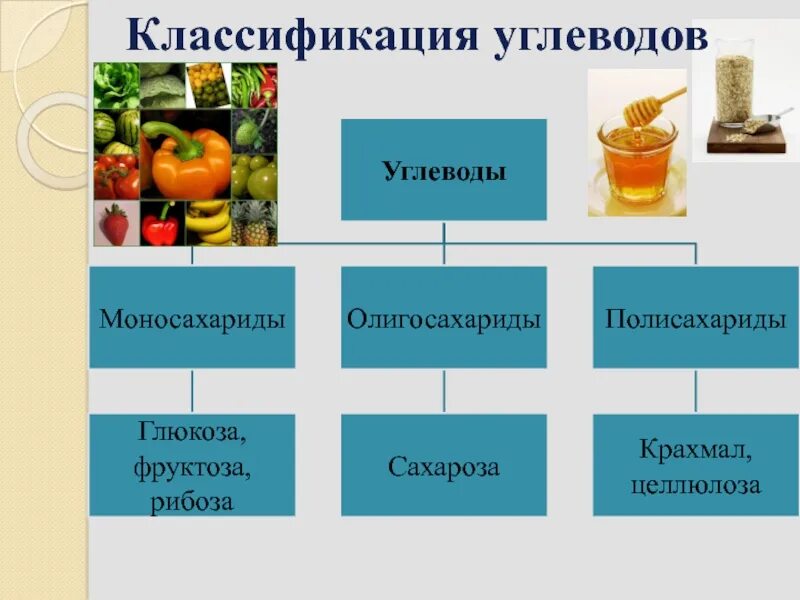 Классификация углеводов

Углеводы

Моносахариды

Олигосахариды

Полисахариды

Глюкоза, фруктоза, рибоза

Сахароза

Крахмал, целлюлоза